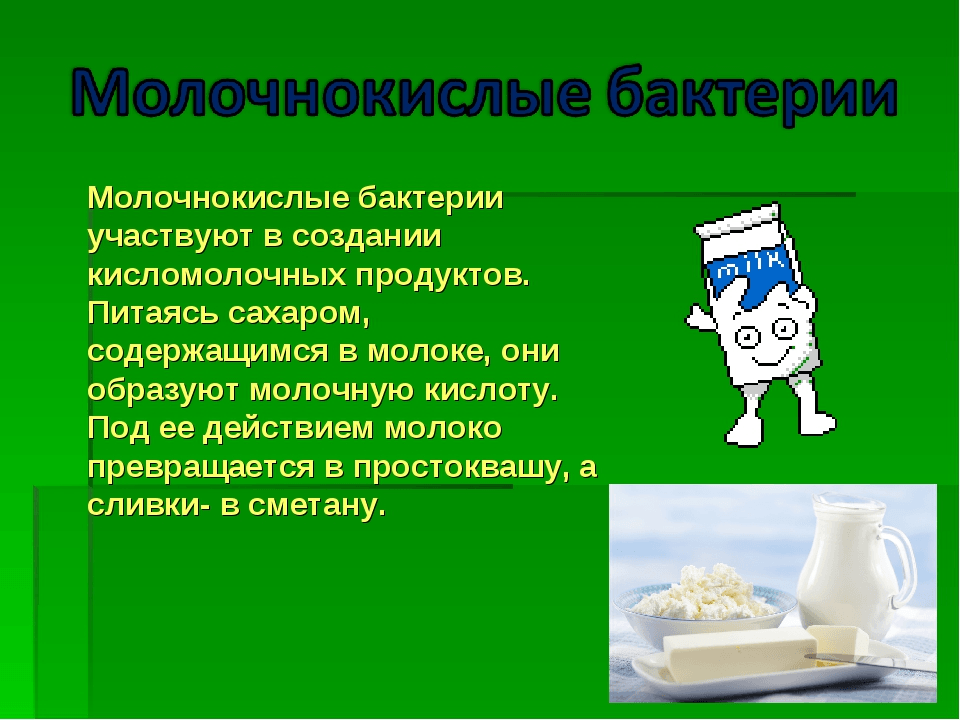 Молочнокислые бактерии

Молочнокислые бактерии участвуют в создании кисломолочных продуктов. Питаясь сахаром, содержащимся в молоке, они образуют молочную кислоту. Под ее действием молоко превращается в простоквашу, а сливки- в сметану.

milk